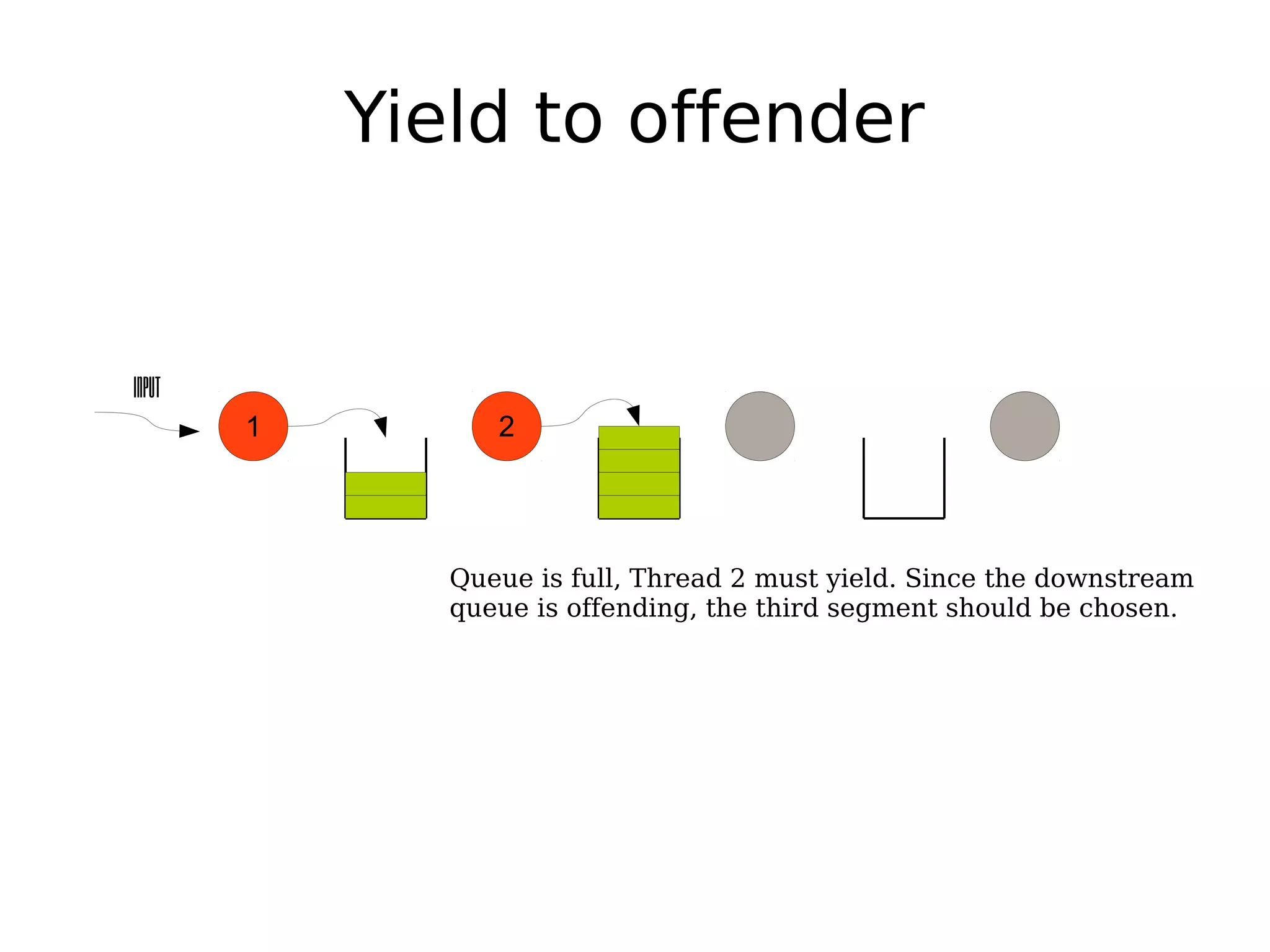 Yield to offender

INPUT

1

2

Queue is full, Thread 2 must yield. Since the downstream queue is offending, the third segment should be chosen.